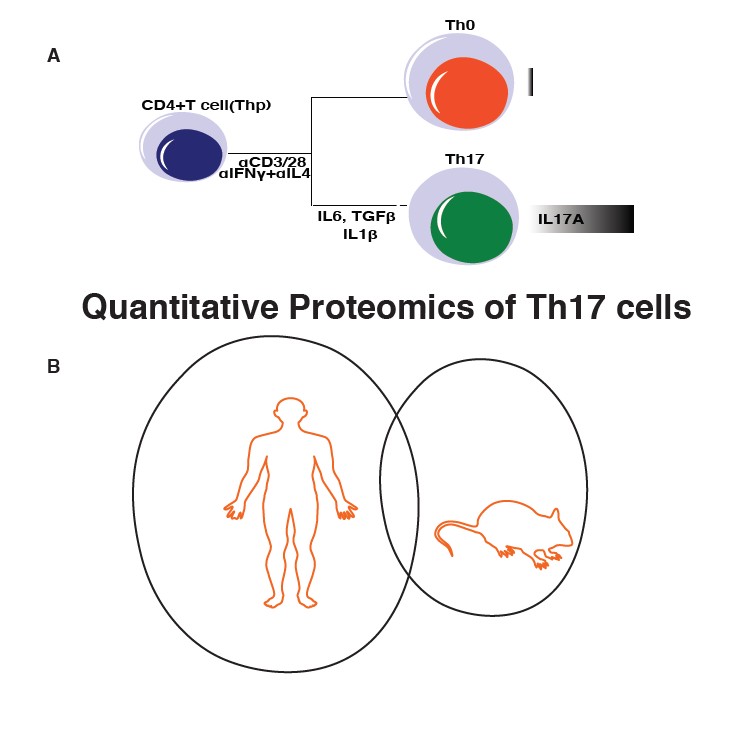 A

Th0

CD4+T cell(Thp)

αCD3/28
αIFNγ+αIL4

Th17

IL6, TGFβ
IL1β

IL17A

Quantitative Proteomics of Th17 cells

B